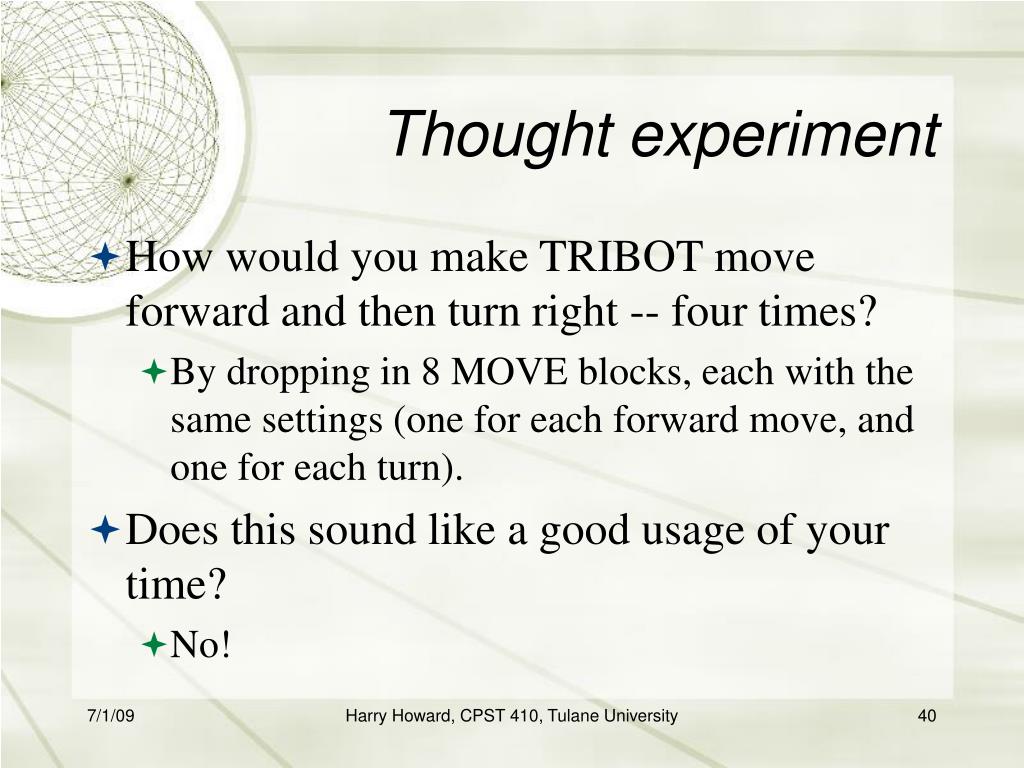 Thought experiment

How would you make TRIBOT move forward and then turn right -- four times?

By dropping in 8 MOVE blocks, each with the same settings (one for each forward move, and one for each turn).

Does this sound like a good usage of your time?

No!

7/1/09

Harry Howard, CPST 410, Tulane University

40